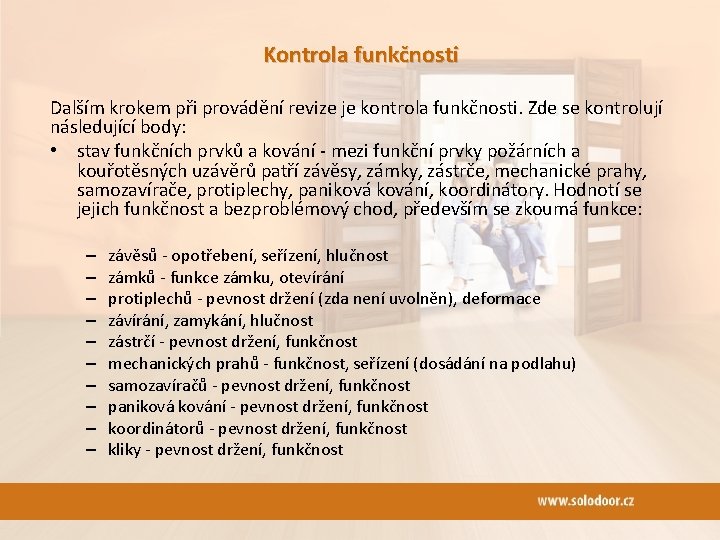 Kontrola funkčnosti

Dalším krokem při provádění revize je kontrola funkčnosti. Zde se kontrolují následující body:

• stav funkčních prvků a kování - mezi funkční prvky požárních a kouřotěsných uzávěrů patří závěsy, zámky, zástrče, mechanické prahy, samozavírače, protiplechy, paniková kování, koordinátory. Hodnotí se jejich funkčnost a bezproblémový chod, především se zkoumá funkce:

– závěsů - opotřebení, seřízení, hlučnost
– zámků - funkce zámku, otevírání
– protiplechů - pevnost držení (zda není uvolněn), deformace
– zavírání, zamykání, hlučnost
– zástrčí - pevnost držení, funkčnost
– mechanických prahů - funkčnost, seřízení (dosádání na podlahu)
– samozavíračů - pevnost držení, funkčnost
– paniková kování - pevnost držení, funkčnost
– koordinátorů - pevnost držení, funkčnost
– kliky - pevnost držení, funkčnost

www.solodoor.cz